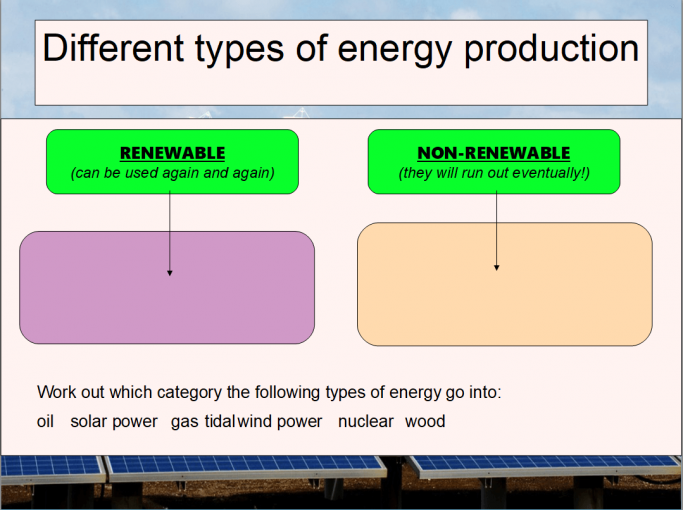 Different types of energy production

RENEWABLE
(can be used again and again)

NON-RENEWABLE
(they will run out eventually!)

Work out which category the following types of energy go into:

oil solar power gas tidal wind power nuclear wood